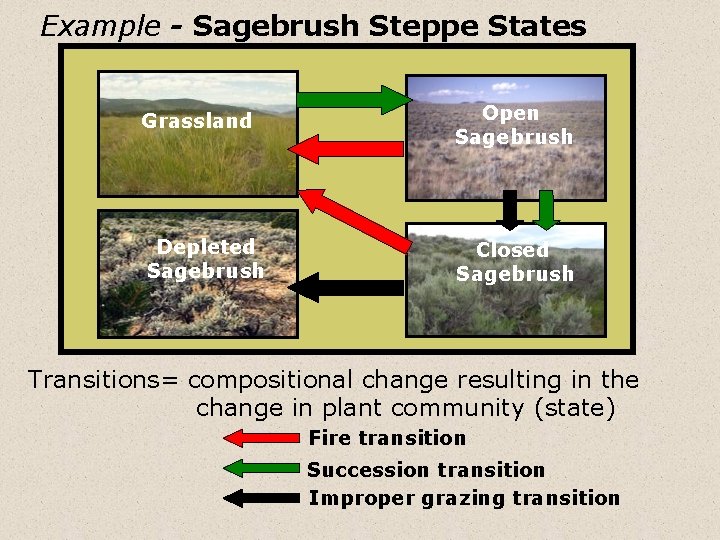 Example - Sagebrush Steppe States

Grassland

Open Sagebrush

Depleted Sagebrush

Closed Sagebrush

Transitions= compositional change resulting in the change in plant community (state)

Fire transition

Succession transition

Improper grazing transition